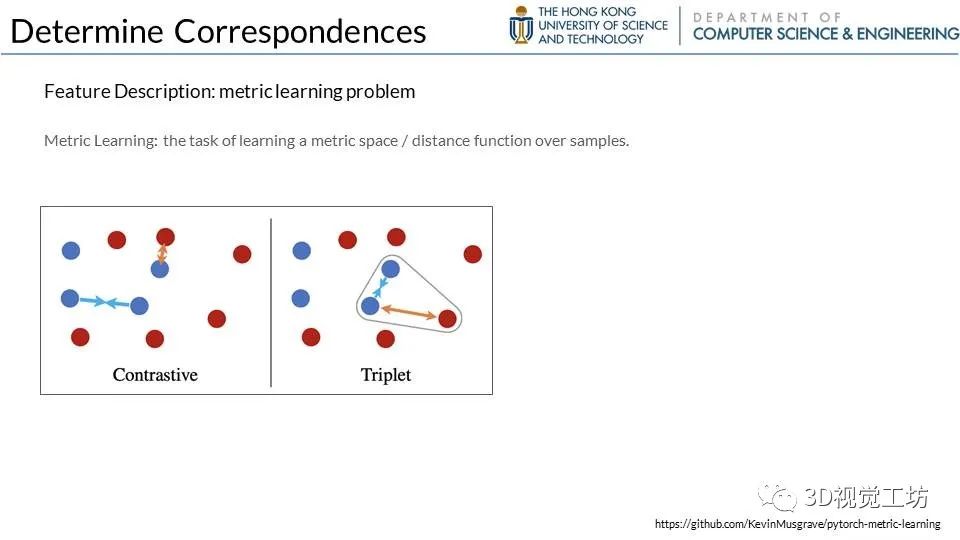 Determine Correspondences

THE HONG KONG UNIVERSITY OF SCIENCE AND TECHNOLOGY

DEPARTMENT OF COMPUTER SCIENCE & ENGINEERING

Feature Description: metric learning problem

Metric Learning: the task of learning a metric space / distance function over samples.

Contrastive

Triplet

3D视觉工坊

https://github.com/KevinMusgrave/pytorch-metric-learning